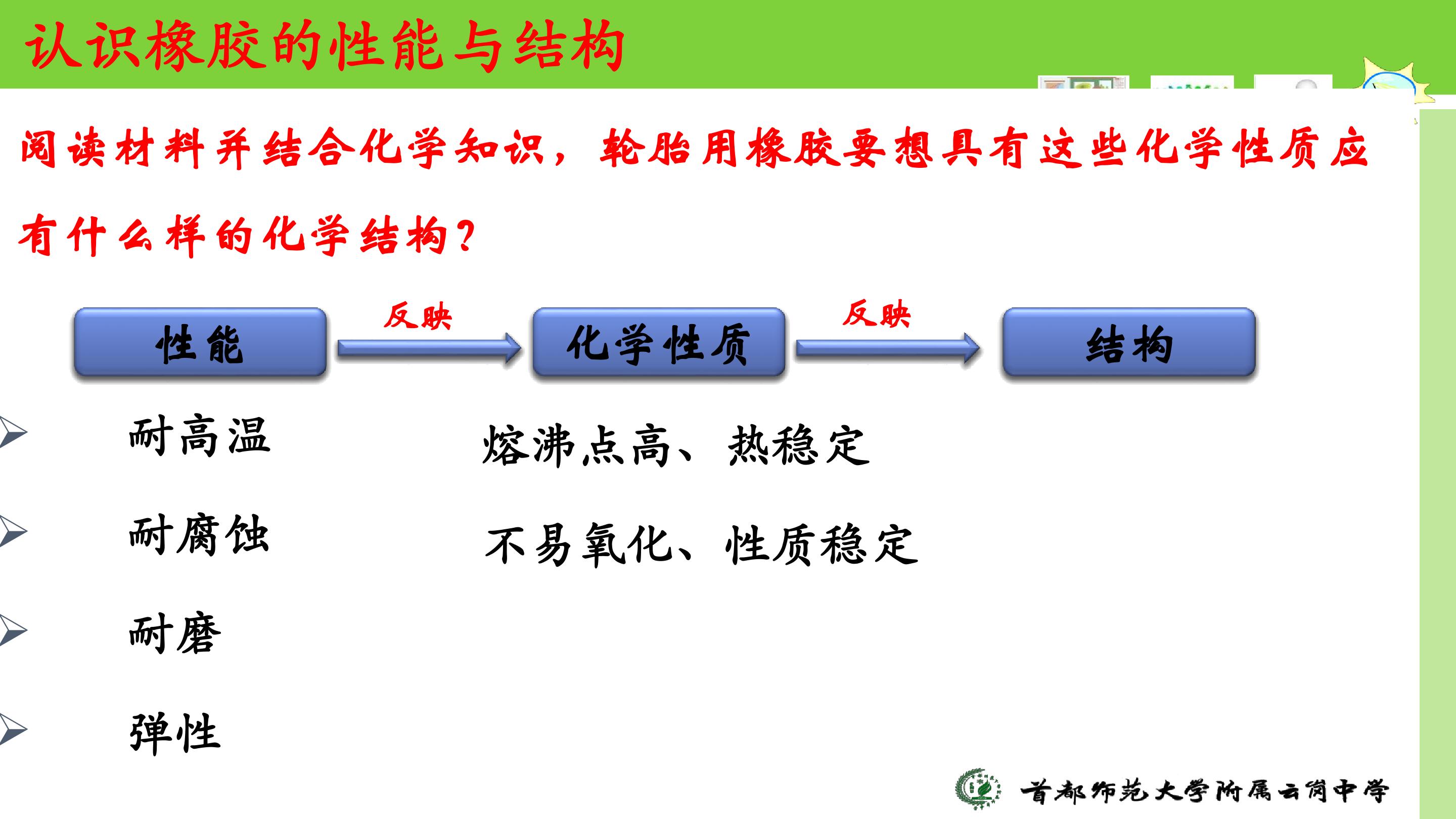 认识橡胶的性能与结构

阅读材料并结合化学知识，轮胎用橡胶要想具有这些化学性质应有什么样的化学结构？

性能

反映

化学性质

反映

结构

➢ 耐高温

熔沸点高、热稳定

➢ 耐腐蚀

不易氧化、性质稳定

➢ 耐磨

➢ 弹性

首都师范大学附属云岗中学